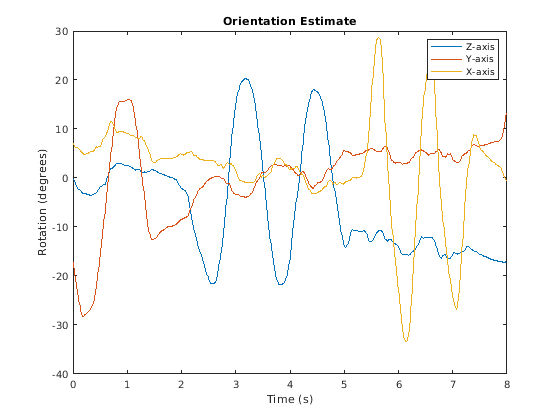 Orientation Estimate

Z-axis
Y-axis
X-axis

30
20
10
0
-10
-20
-30
-40

Rotation (degrees)

0 1 2 3 4 5 6 7 8

Time (s)